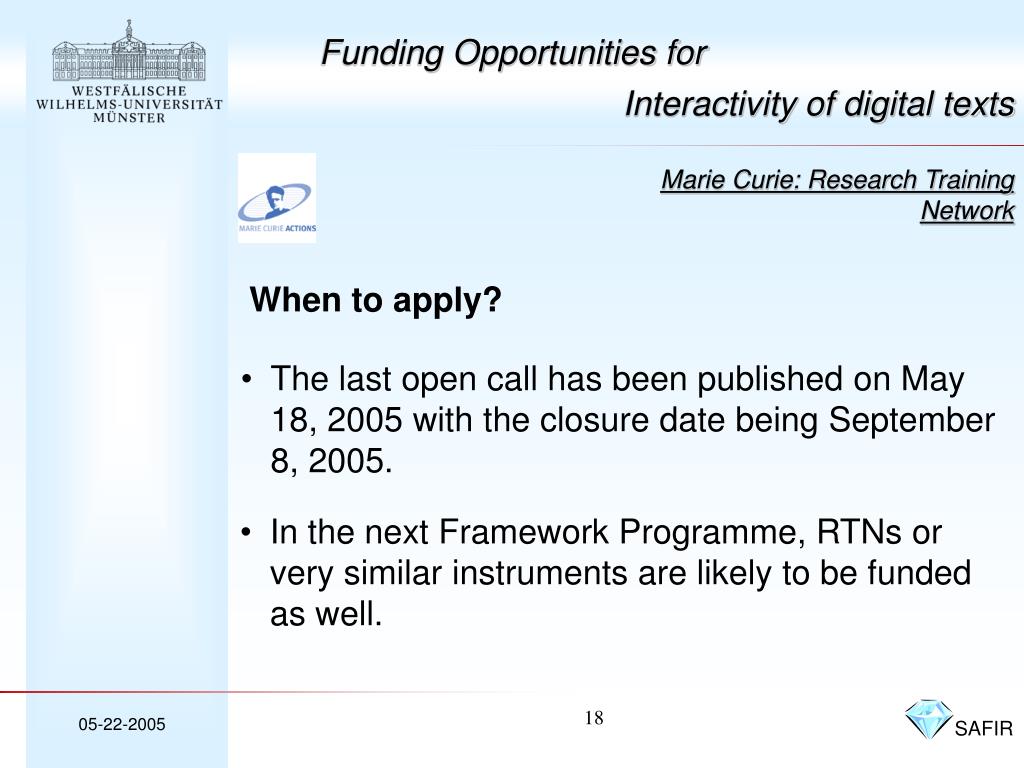 WESTFÄLISCHE
WILHELMS-UNIVERSITÄT
MÜNSTER

Funding Opportunities for

Interactivity of digital texts

MARIE CURIE ACTIONS

Marie Curie: Research Training Network

When to apply?

• The last open call has been published on May 18, 2005 with the closure date being September 8, 2005.

• In the next Framework Programme, RTNs or very similar instruments are likely to be funded as well.

05-22-2005

18

SAFIR